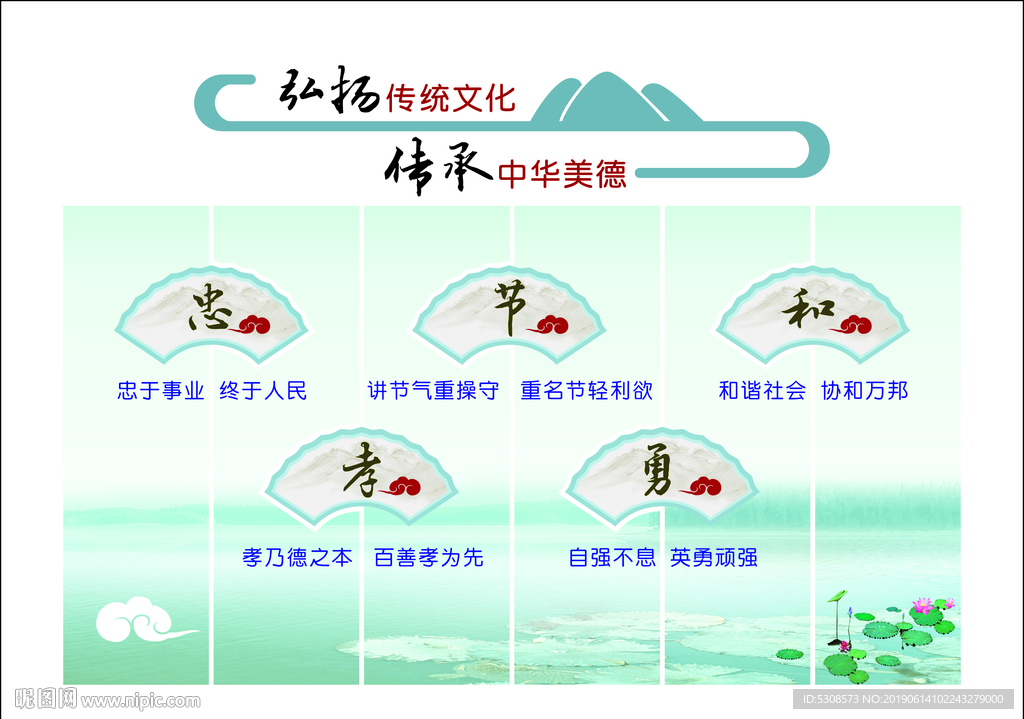 弘扬传统文化
传承中华美德

忠
忠于事业 终于人民

节
讲节气重操守 重名节轻利欲

和
和谐社会 协和万邦

孝
孝乃德之本 百善孝为先

勇
自强不息 英勇顽强

昵图网 www.nipic.com
ID:5308573 NO:20190614102243279000